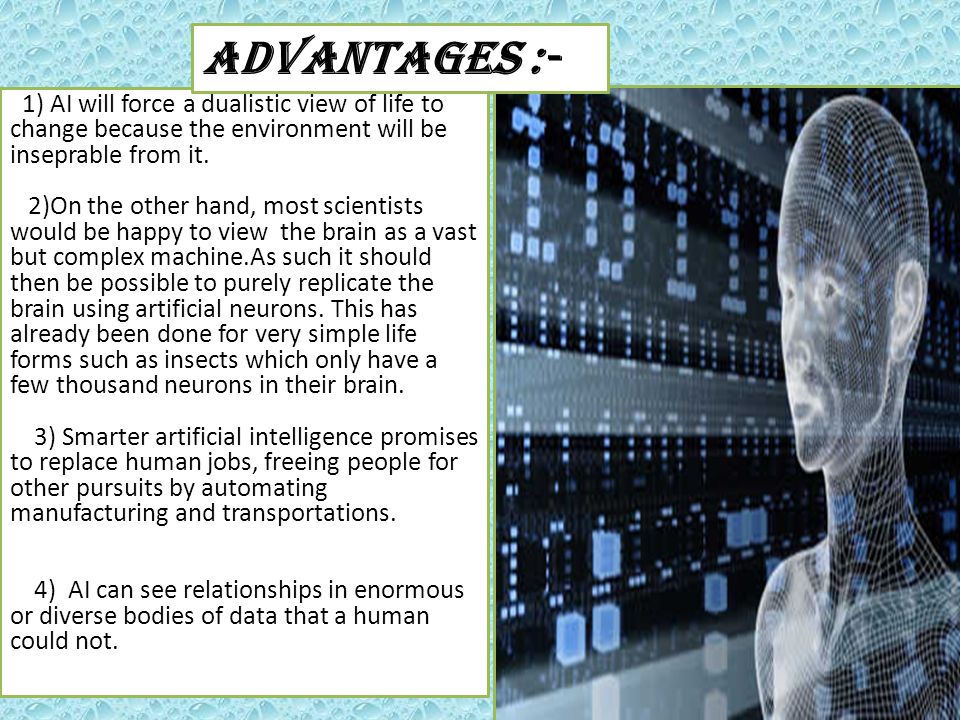 ADVANTAGES :-

1) AI will force a dualistic view of life to change because the environment will be inseprable from it.

2)On the other hand, most scientists would be happy to view the brain as a vast but complex machine.As such it should then be possible to purely replicate the brain using artificial neurons. This has already been done for very simple life forms such as insects which only have a few thousand neurons in their brain.

3) Smarter artificial intelligence promises to replace human jobs, freeing people for other pursuits by automating manufacturing and transportations.

4) AI can see relationships in enormous or diverse bodies of data that a human could not.